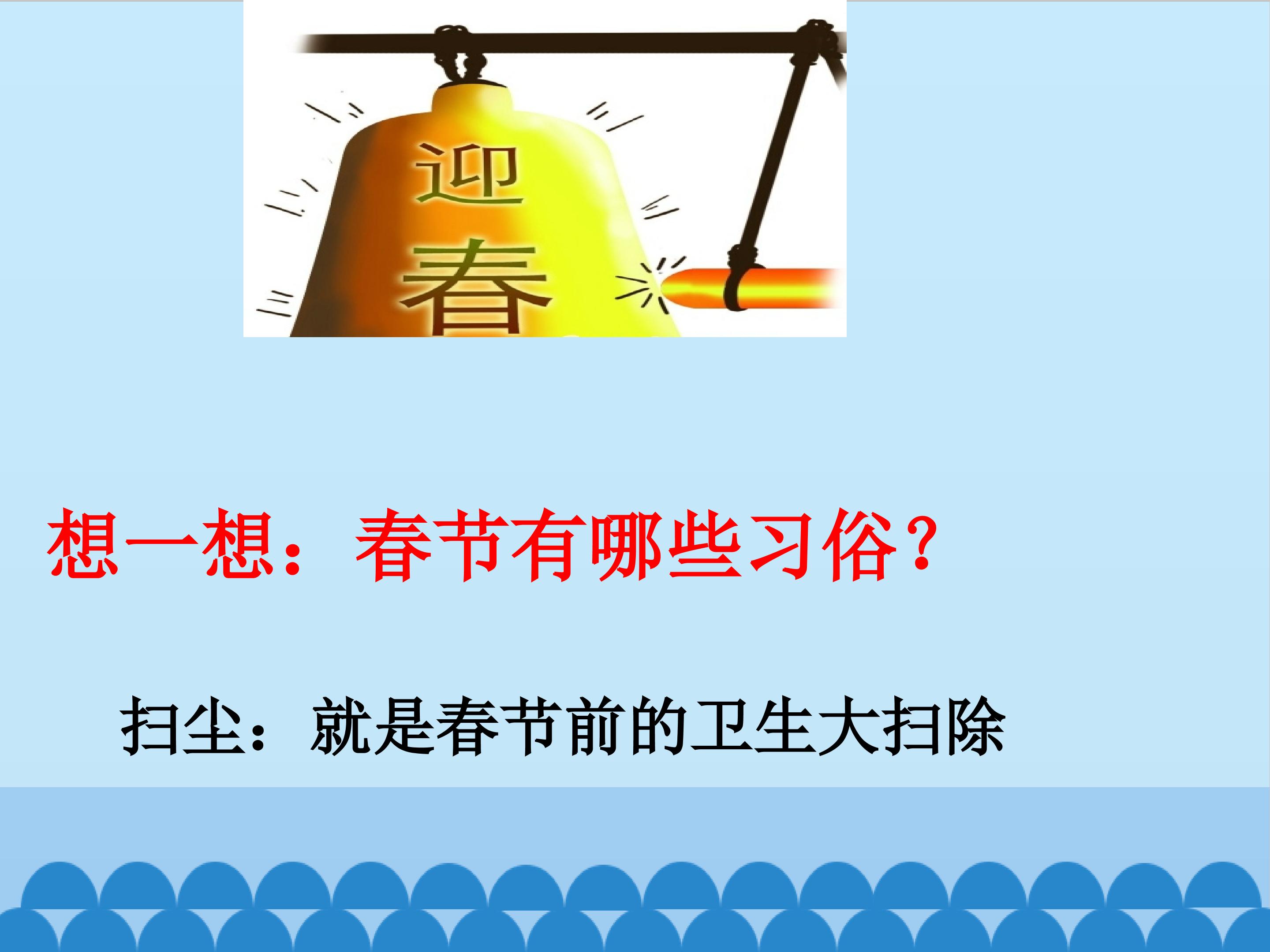 迎春

想一想：春节有哪些习俗？

扫尘：就是春节前的卫生大扫除